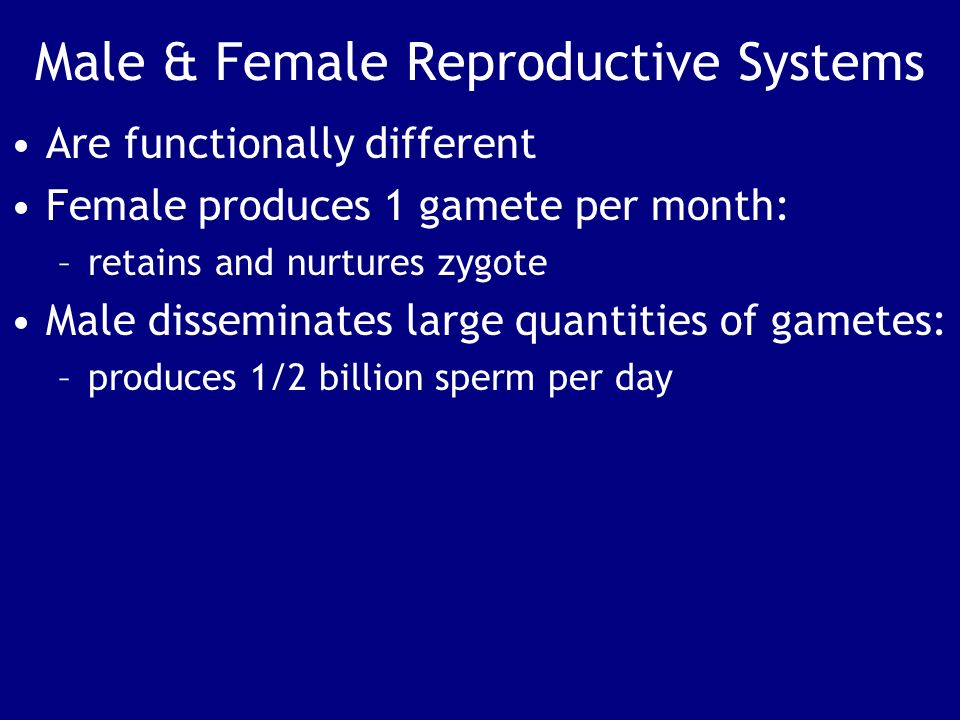 Male & Female Reproductive Systems

• Are functionally different
• Female produces 1 gamete per month:
  – retains and nurtures zygote
• Male disseminates large quantities of gametes:
  – produces 1/2 billion sperm per day